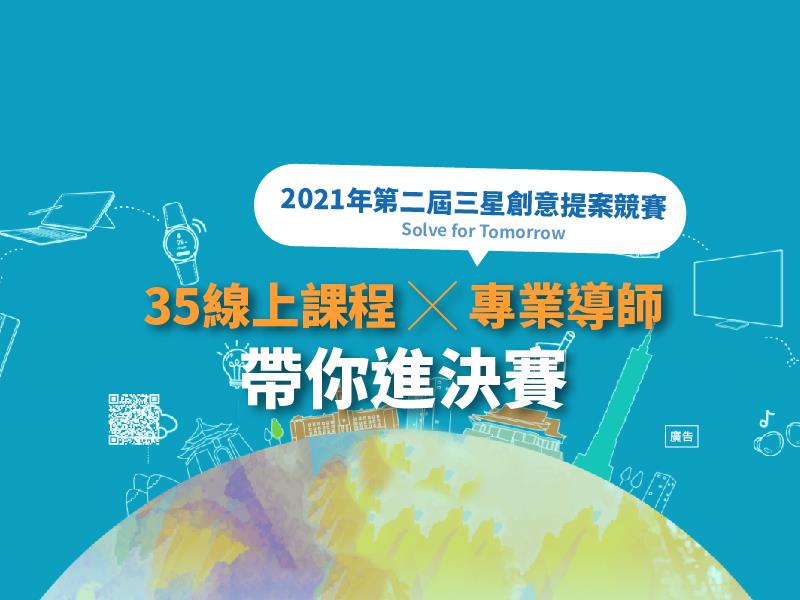 2021年第二屆三星創意提案競賽
Solve for Tomorrow

35線上課程 × 專業導師
帶你進決賽

廣告